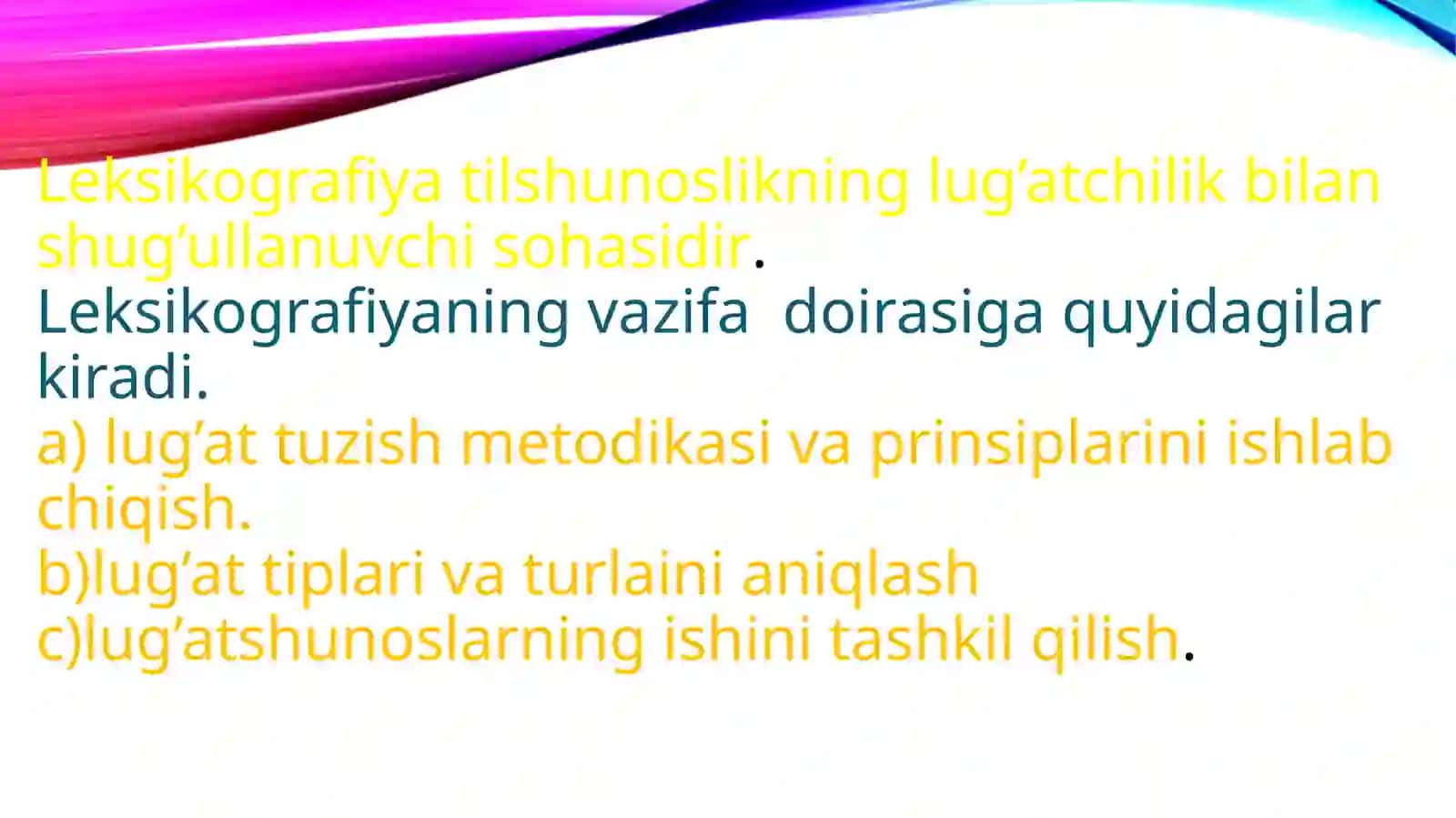 Leksikografiya tilshunoslikning lug’atchilik bilan shug’ullanuvchi sohasidir.
Leksikografiyaning vazifa  doirasiga quyidagilar kiradi.
a) lug’at tuzish metodikasi va prinsiplarini ishlab chiqish.
b)lug’at tiplari va turlaini aniqlash
c)lug’atshunoslarning ishini tashkil qilish.